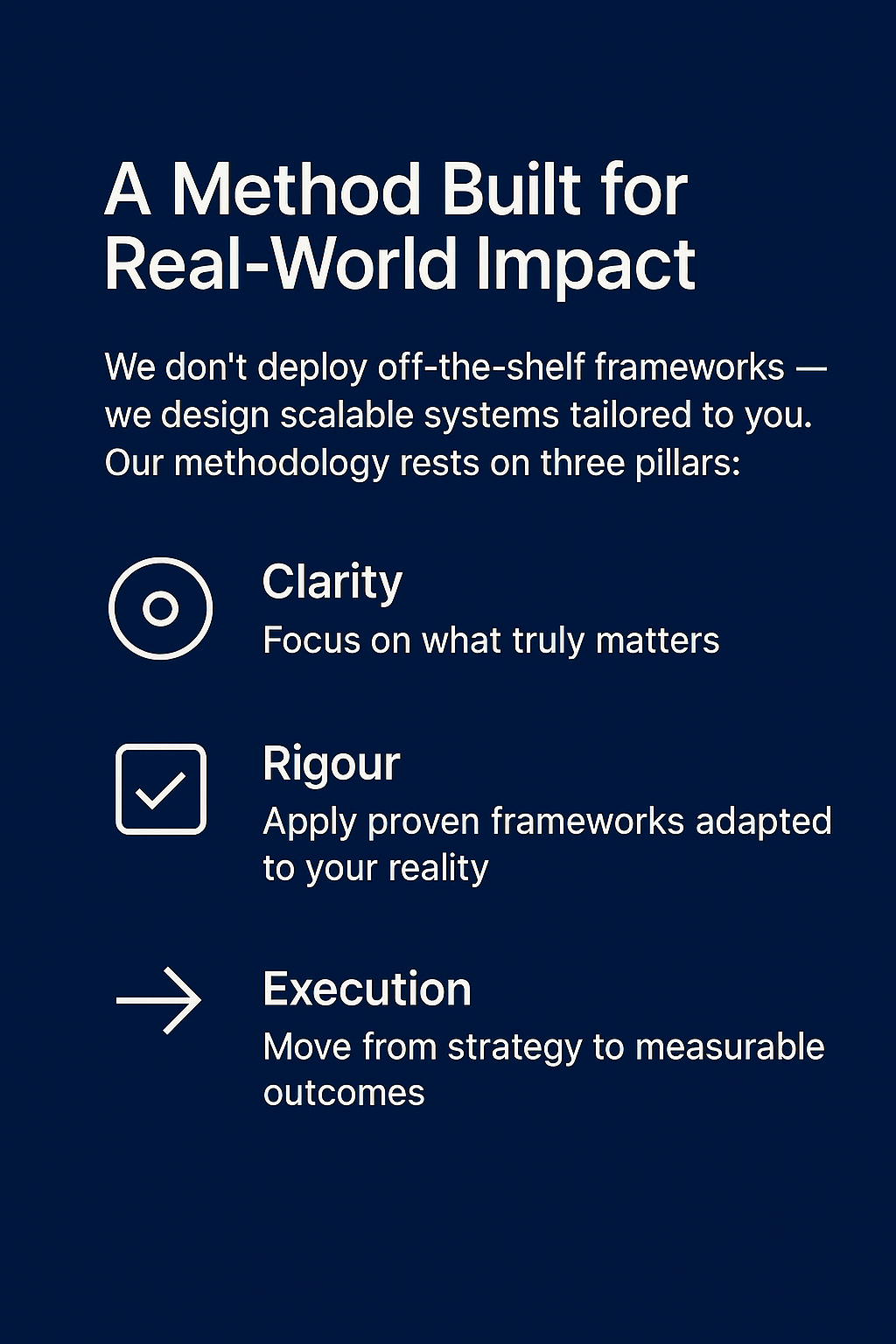 A Method Built for Real-World Impact

We don't deploy off-the-shelf frameworks — we design scalable systems tailored to you. Our methodology rests on three pillars:

Clarity
Focus on what truly matters

Rigour
Apply proven frameworks adapted to your reality

Execution
Move from strategy to measurable outcomes